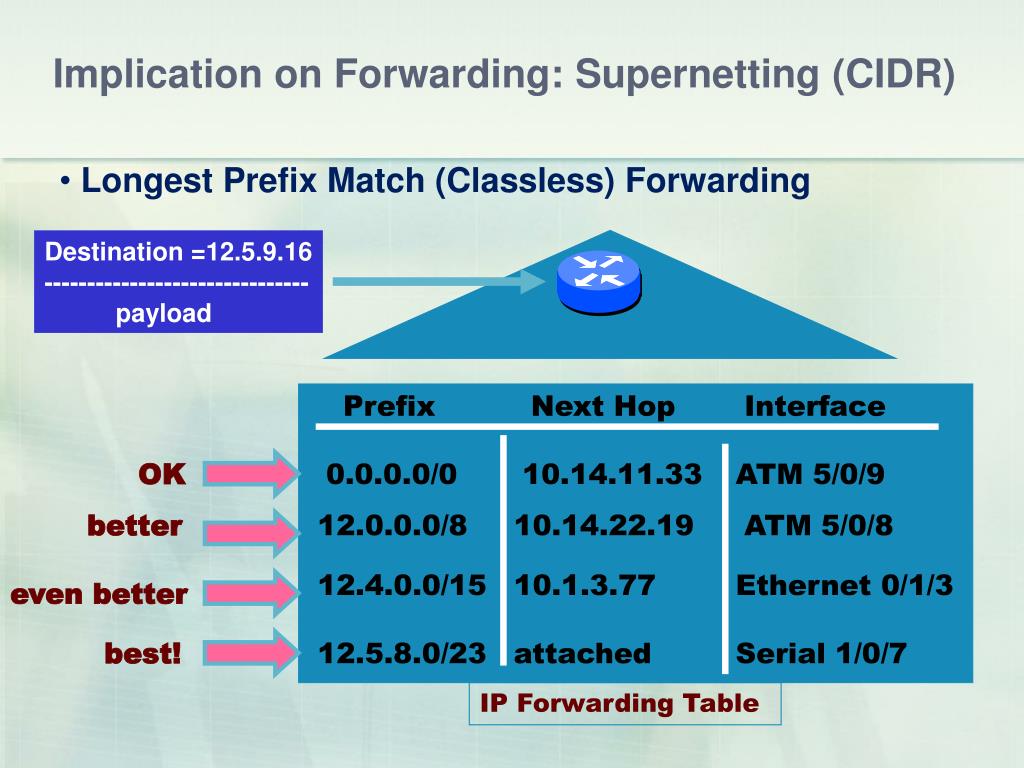 Implication on Forwarding: Supernetting (CIDR)

• Longest Prefix Match (Classless) Forwarding

Destination =12.5.9.16
------------------------------
payload

| | Prefix | Next Hop | Interface |
|---|---|---|---|
| OK | 0.0.0.0/0 | 10.14.11.33 | ATM 5/0/9 |
| better | 12.0.0.0/8 | 10.14.22.19 | ATM 5/0/8 |
| even better | 12.4.0.0/15 | 10.1.3.77 | Ethernet 0/1/3 |
| best! | 12.5.8.0/23 | attached | Serial 1/0/7 |

IP Forwarding Table